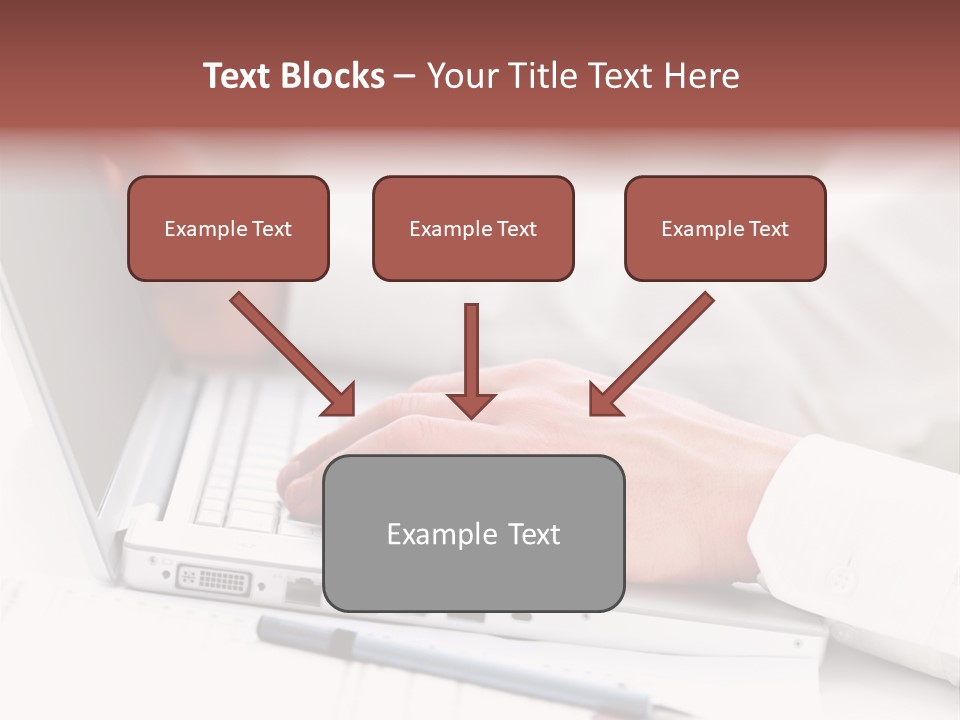 Text Blocks – Your Title Text Here

Example Text

Example Text

Example Text

Example Text